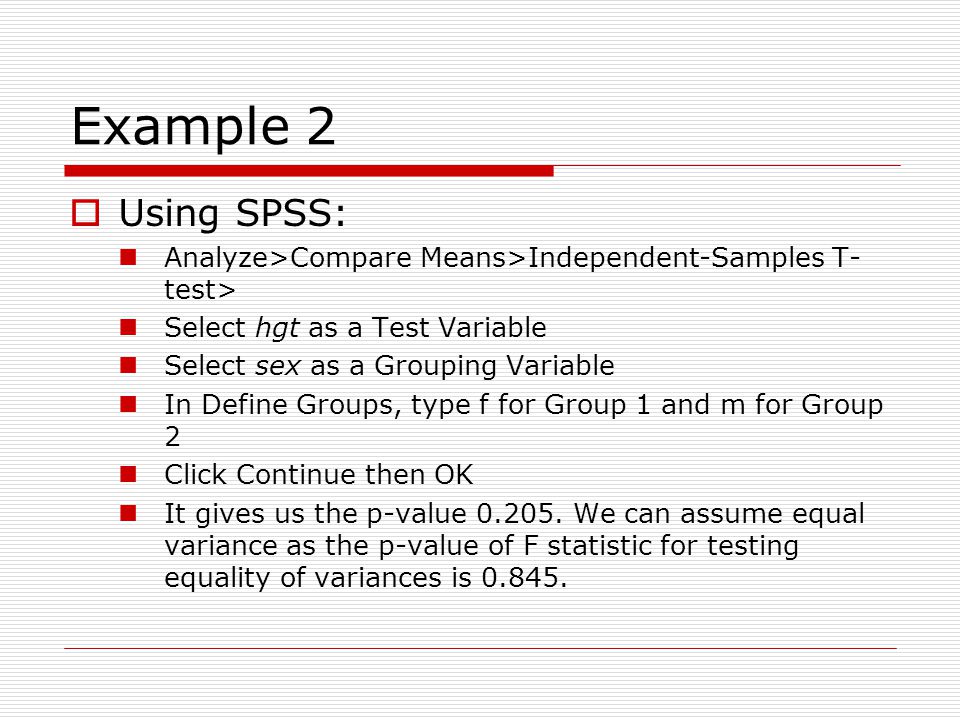 Example 2

Using SPSS:

Analyze>Compare Means>Independent-Samples T-test>

Select hgt as a Test Variable

Select sex as a Grouping Variable

In Define Groups, type f for Group 1 and m for Group 2

Click Continue then OK

It gives us the p-value 0.205. We can assume equal variance as the p-value of F statistic for testing equality of variances is 0.845.